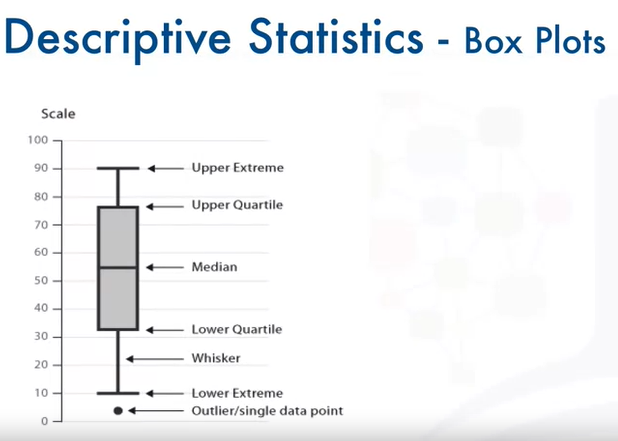 Descriptive Statistics - Box Plots

Scale

100
90
80
70
60
50
40
30
20
10
0

Upper Extreme
Upper Quartile
Median
Lower Quartile
Whisker
Lower Extreme
Outlier/single data point